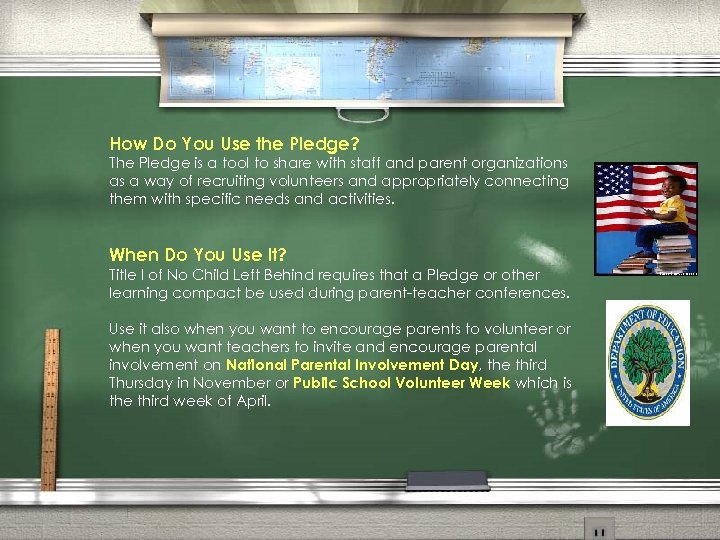 How Do You Use the Pledge?
The Pledge is a tool to share with staff and parent organizations as a way of recruiting volunteers and appropriately connecting them with specific needs and activities.

When Do You Use It?
Title I of No Child Left Behind requires that a Pledge or other learning compact be used during parent-teacher conferences.

Use it also when you want to encourage parents to volunteer or when you want teachers to invite and encourage parental involvement on National Parental Involvement Day, the third Thursday in November or Public School Volunteer Week which is the third week of April.

DEPARTMENT OF EDUCATION
UNITED STATES OF AMERICA